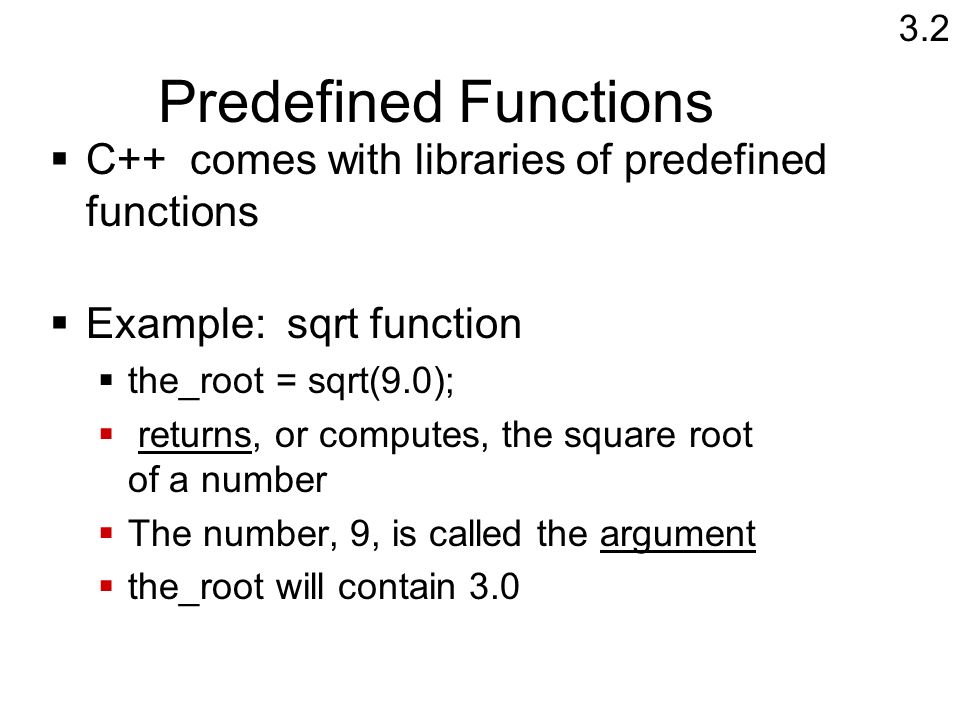 3.2

Predefined Functions

▪ C++ comes with libraries of predefined functions

▪ Example: sqrt function
 ▪ the_root = sqrt(9.0);
 ▪ returns, or computes, the square root of a number
 ▪ The number, 9, is called the argument
 ▪ the_root will contain 3.0